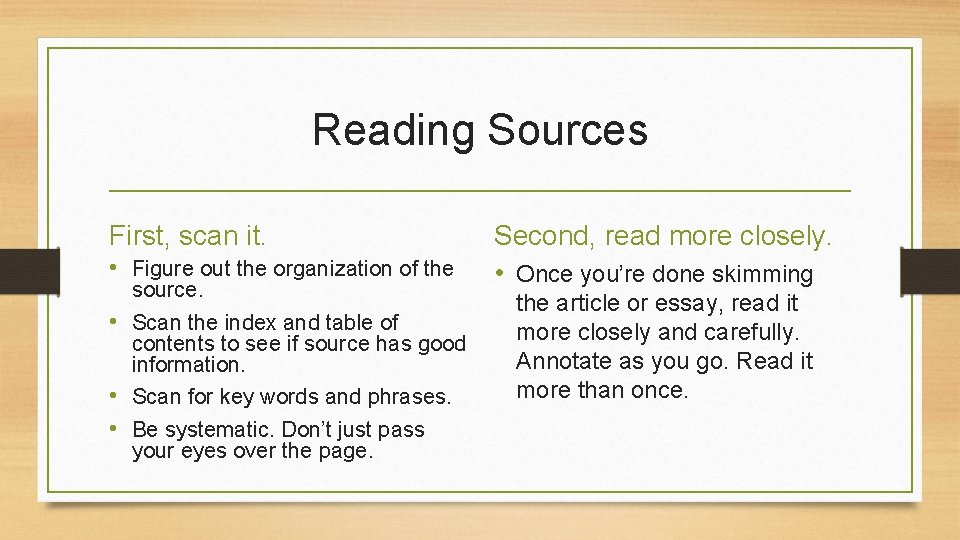 Reading Sources

First, scan it.

• Figure out the organization of the source.
• Scan the index and table of contents to see if source has good information.
• Scan for key words and phrases.
• Be systematic. Don't just pass your eyes over the page.

Second, read more closely.

• Once you're done skimming the article or essay, read it more closely and carefully. Annotate as you go. Read it more than once.